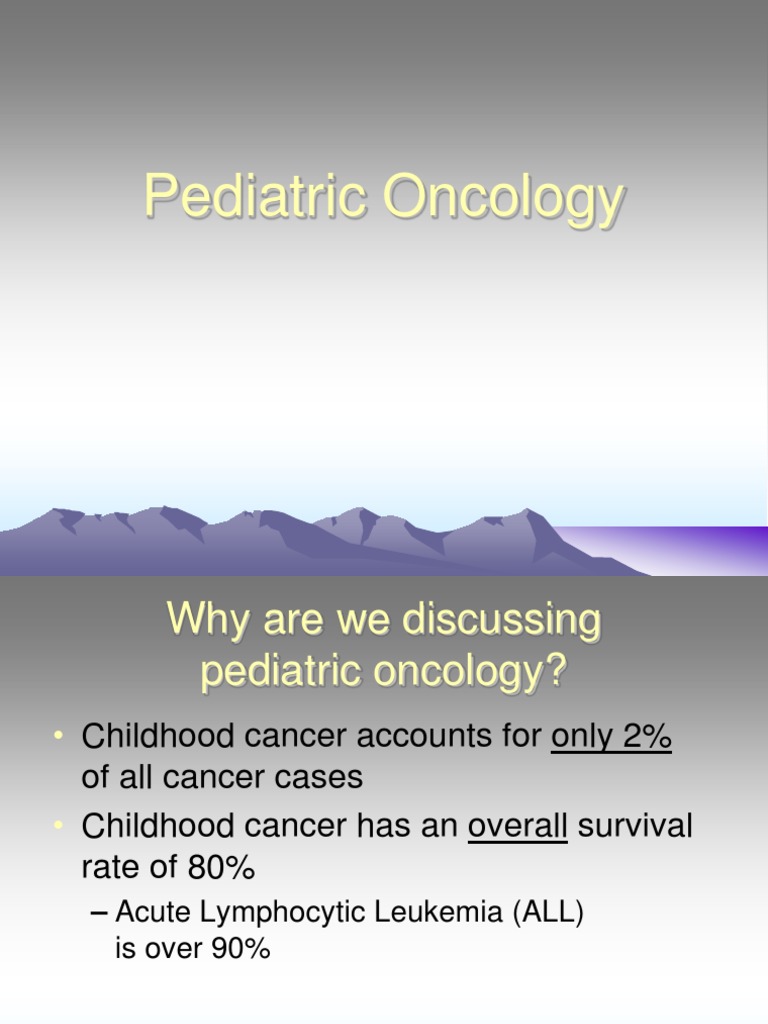 Pediatric Oncology

Why are we discussing pediatric oncology?

• Childhood cancer accounts for only 2% of all cancer cases
• Childhood cancer has an overall survival rate of 80%
– Acute Lymphocytic Leukemia (ALL) is over 90%